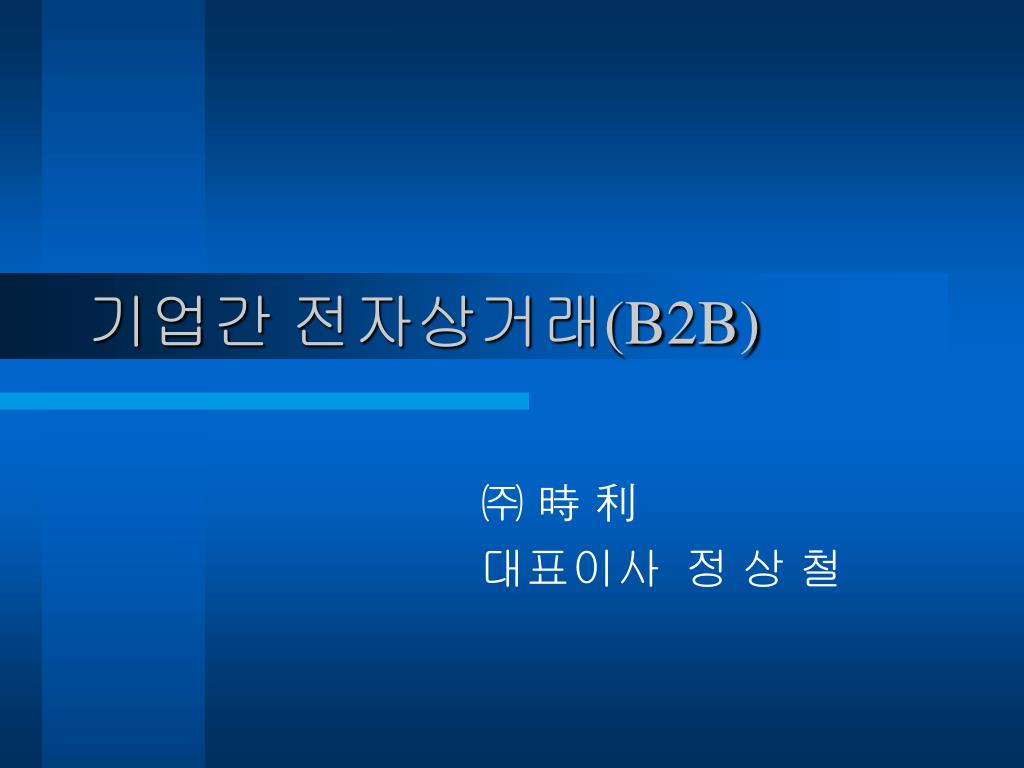 기업간 전자상거래(B2B)

㈜ 時 利
대표이사 정 상 철